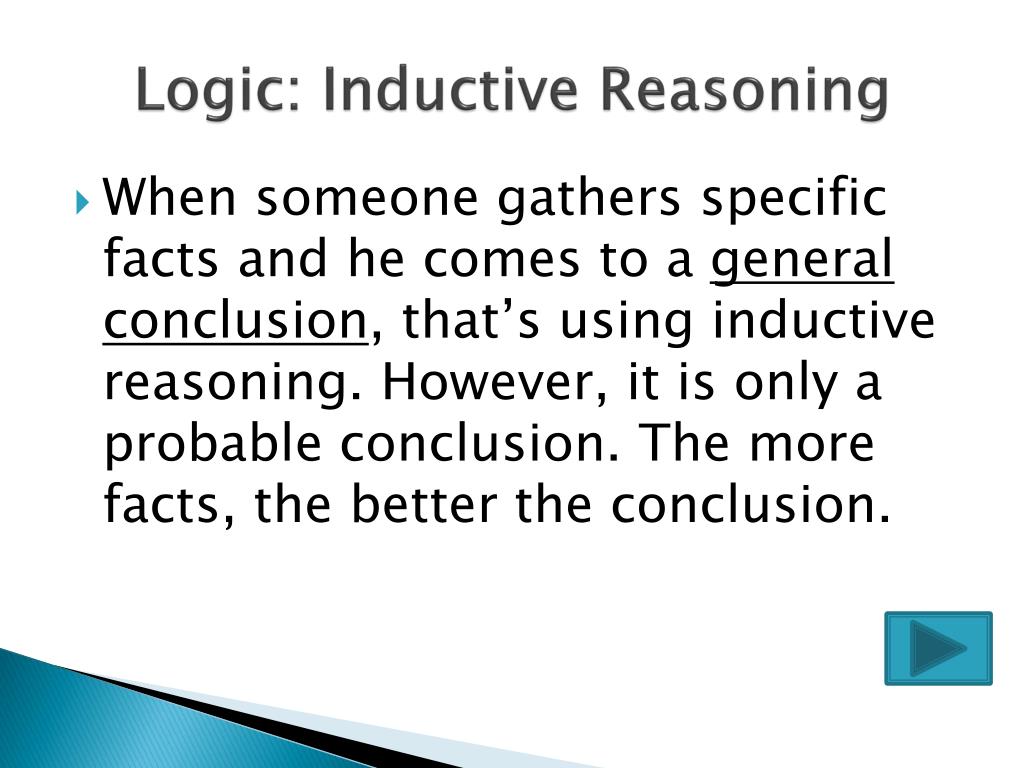 Logic: Inductive Reasoning

When someone gathers specific facts and he comes to a general conclusion, that’s using inductive reasoning. However, it is only a probable conclusion. The more facts, the better the conclusion.